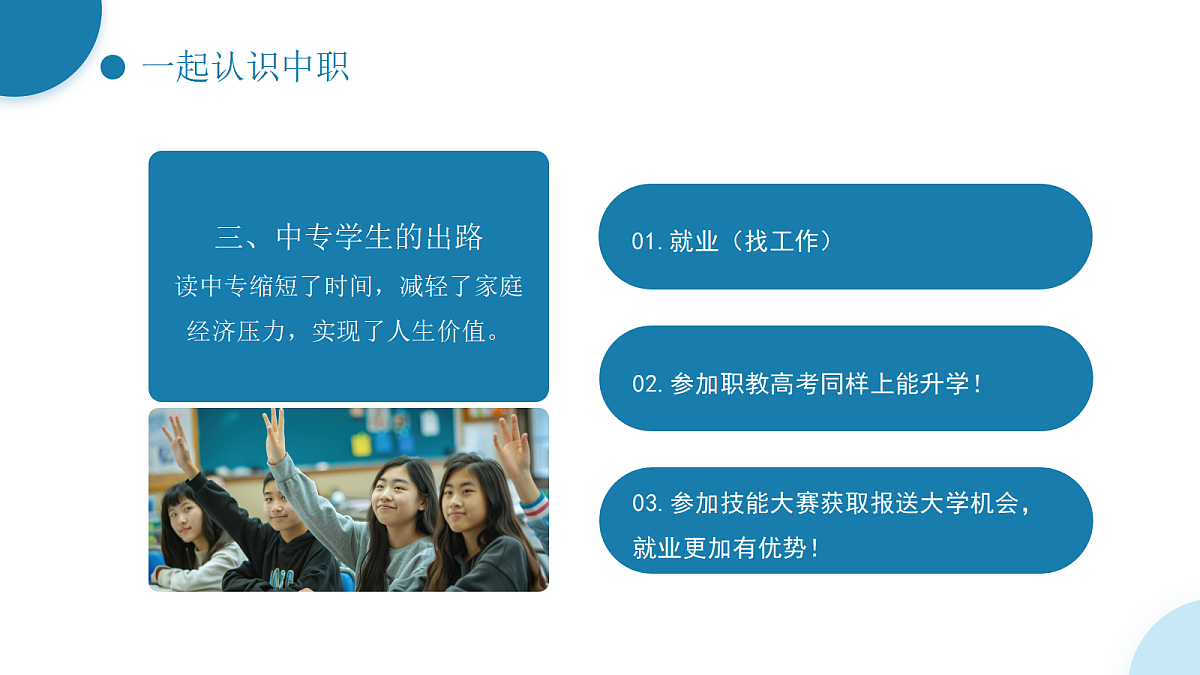 一起认识中职

三、中专学生的出路
读中专缩短了时间，减轻了家庭经济压力，实现了人生价值。

01.就业（找工作）

02.参加职教高考同样上能升学！

03.参加技能大赛获取报送大学机会，就业更加有优势！